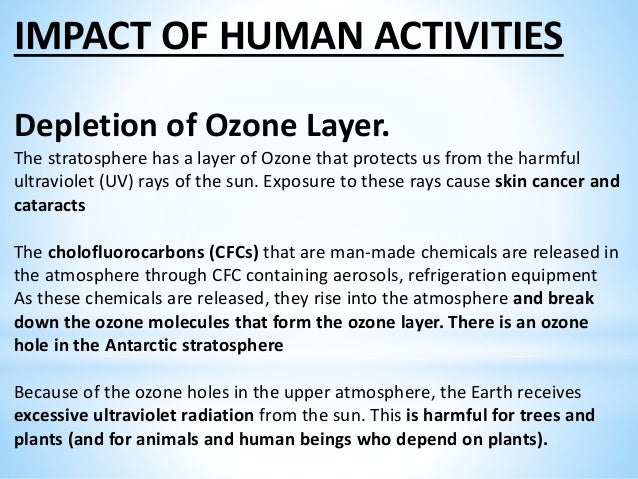 IMPACT OF HUMAN ACTIVITIES

Depletion of Ozone Layer.

The stratosphere has a layer of Ozone that protects us from the harmful ultraviolet (UV) rays of the sun. Exposure to these rays cause skin cancer and cataracts

The cholofluorocarbons (CFCs) that are man-made chemicals are released in the atmosphere through CFC containing aerosols, refrigeration equipment As these chemicals are released, they rise into the atmosphere and break down the ozone molecules that form the ozone layer. There is an ozone hole in the Antarctic stratosphere

Because of the ozone holes in the upper atmosphere, the Earth receives excessive ultraviolet radiation from the sun. This is harmful for trees and plants (and for animals and human beings who depend on plants).